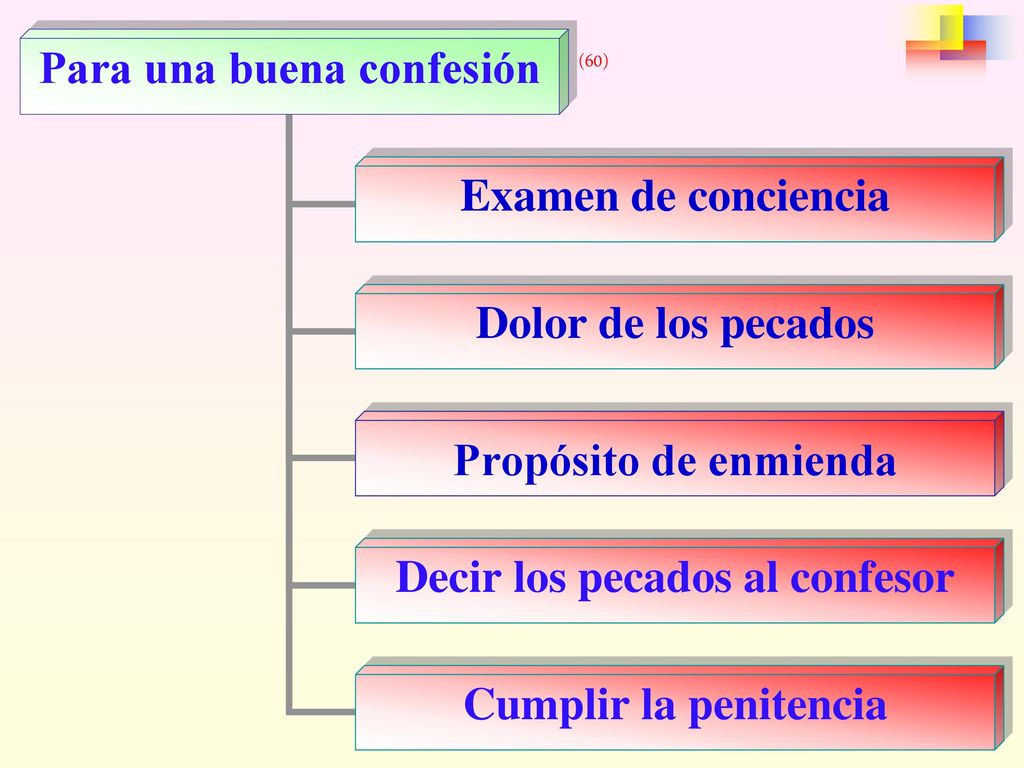 Para una buena confesión

(60)

Examen de conciencia

Dolor de los pecados

Propósito de enmienda

Decir los pecados al confesor

Cumplir la penitencia